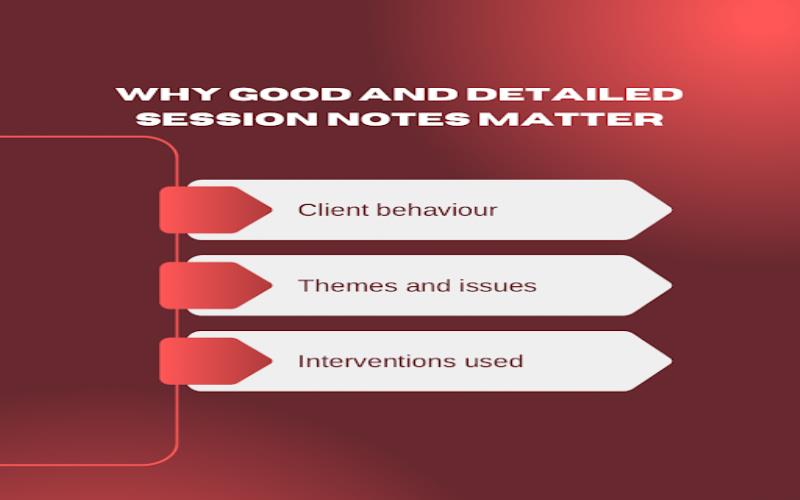 WHY GOOD AND DETAILED SESSION NOTES MATTER

Client behaviour

Themes and issues

Interventions used